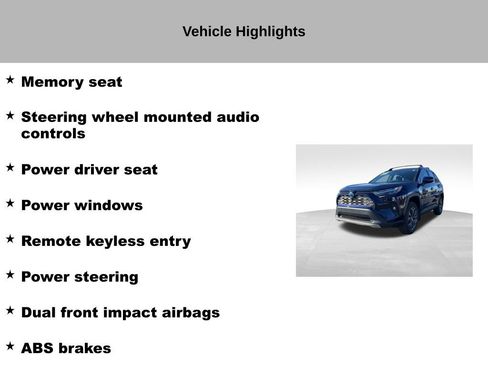 Vehicle Highlights

★ Memory seat

★ Steering wheel mounted audio controls

★ Power driver seat

★ Power windows

★ Remote keyless entry

★ Power steering

★ Dual front impact airbags

★ ABS brakes